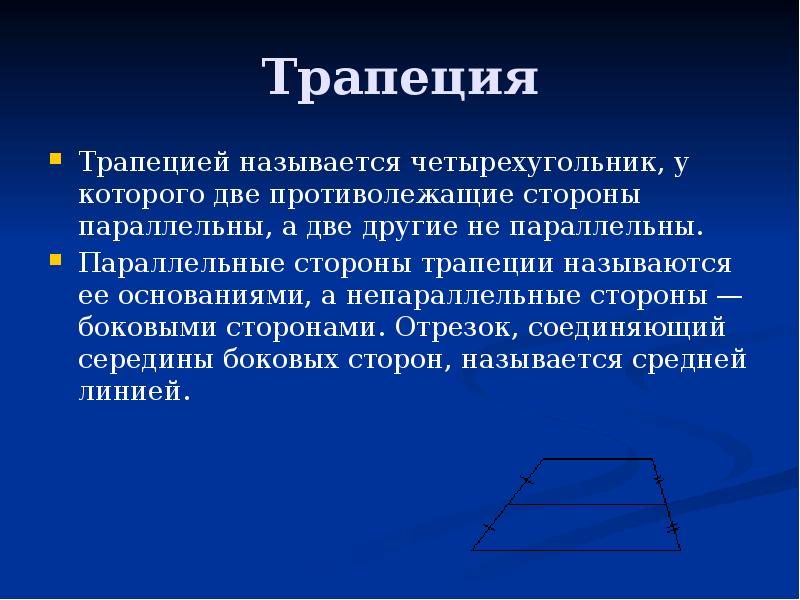 Трапеция

Трапецией называется четырехугольник, у которого две противолежащие стороны параллельны, а две другие не параллельны.

Параллельные стороны трапеции называются ее основаниями, а непараллельные стороны — боковыми сторонами. Отрезок, соединяющий середины боковых сторон, называется средней линией.